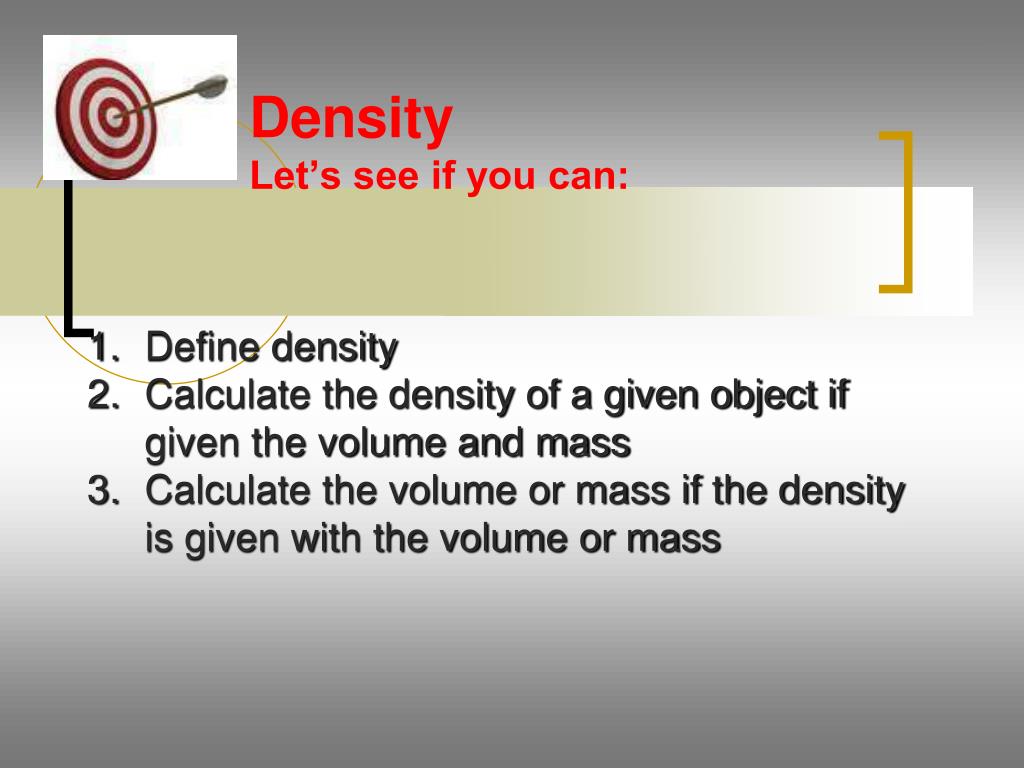 Density
Let’s see if you can:

1. Define density
2. Calculate the density of a given object if given the volume and mass
3. Calculate the volume or mass if the density is given with the volume or mass